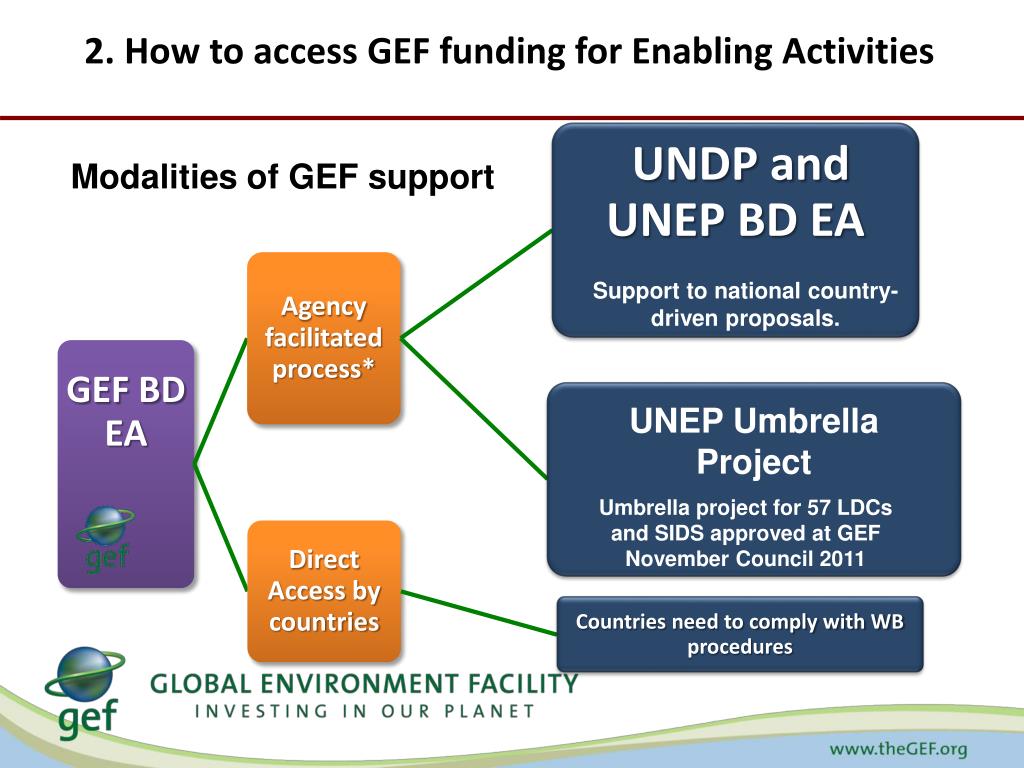 2. How to access GEF funding for Enabling Activities

Modalities of GEF support

GEF BD EA

gef

Agency facilitated process*

Direct Access by countries

UNDP and UNEP BD EA

Support to national country-driven proposals.

UNEP Umbrella Project

Umbrella project for 57 LDCs and SIDS approved at GEF November Council 2011

Countries need to comply with WB procedures

gef

GLOBAL ENVIRONMENT FACILITY
INVESTING IN OUR PLANET

www.theGEF.org